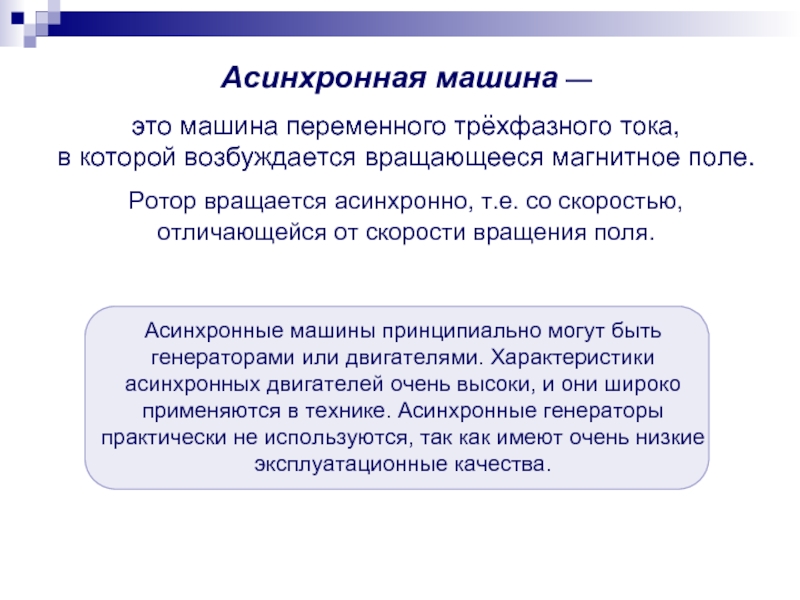 Асинхронная машина —

это машина переменного трёхфазного тока, в которой возбуждается вращающееся магнитное поле.

Ротор вращается асинхронно, т.е. со скоростью, отличающейся от скорости вращения поля.

Асинхронные машины принципиально могут быть генераторами или двигателями. Характеристики асинхронных двигателей очень высоки, и они широко применяются в технике. Асинхронные генераторы практически не используются, так как имеют очень низкие эксплуатационные качества.